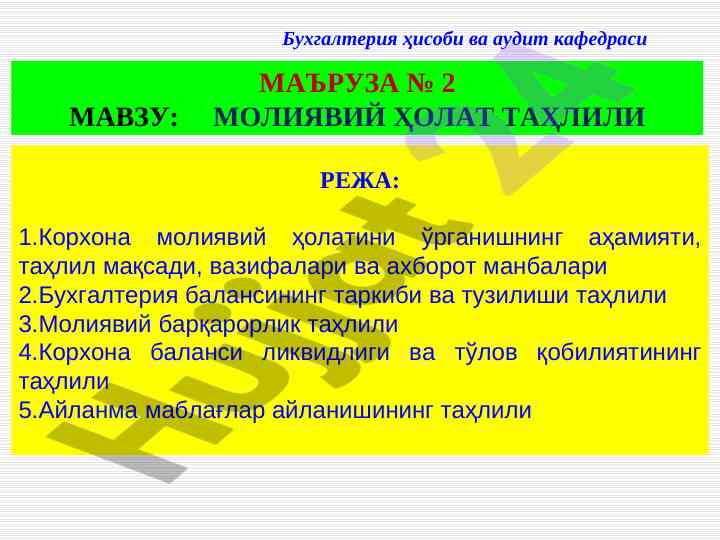 Бухгалтерия ҳисоби ва аудит кафедраси

МАЪРУЗА № 2
МАВЗУ: МОЛИЯВИЙ ҲОЛАТ ТАҲЛИЛИ

РЕЖА:

1.Корхона молиявий ҳолатини ўрганишнинг аҳамияти, таҳлил мақсади, вазифалари ва ахборот манбалари
2.Бухгалтерия балансининг таркиби ва тузилиши таҳлили
3.Молиявий барқарорлик таҳлили
4.Корхона баланси ликвидлиги ва тўлов қобилиятининг таҳлили
5.Айланма маблағлар айланишининг таҳлили

Hujjat 24